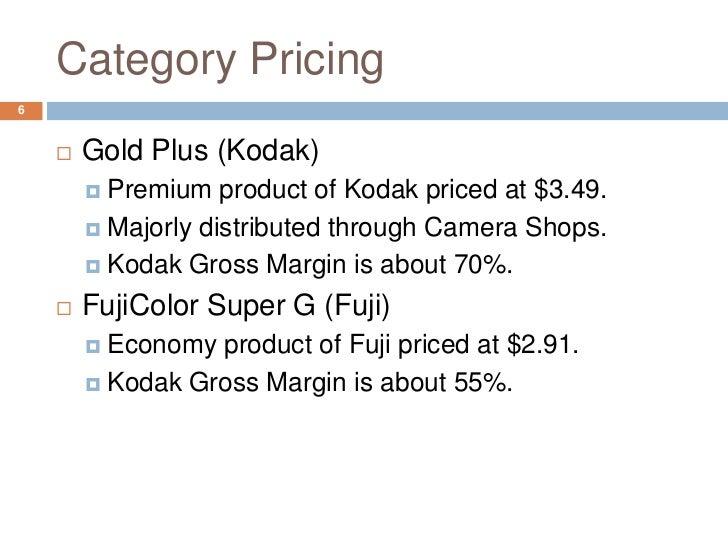 Category Pricing

6

□ Gold Plus (Kodak)
 ▫ Premium product of Kodak priced at \$3.49.
 ▫ Majorly distributed through Camera Shops.
 ▫ Kodak Gross Margin is about 70%.

□ FujiColor Super G (Fuji)
 ▫ Economy product of Fuji priced at \$2.91.
 ▫ Kodak Gross Margin is about 55%.